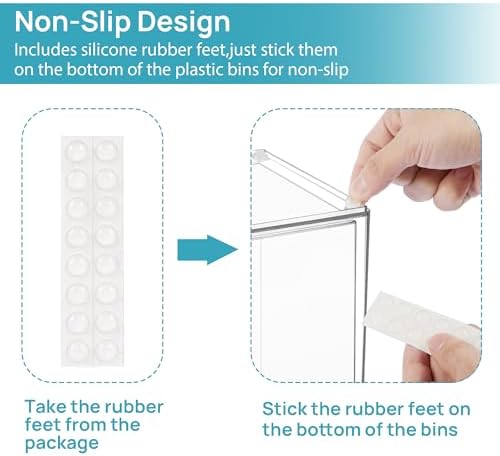 Non-Slip Design
Includes silicone rubber feet,just stick them on the bottom of the plastic bins for non-slip

Take the rubber feet from the package

Stick the rubber feet on the bottom of the bins